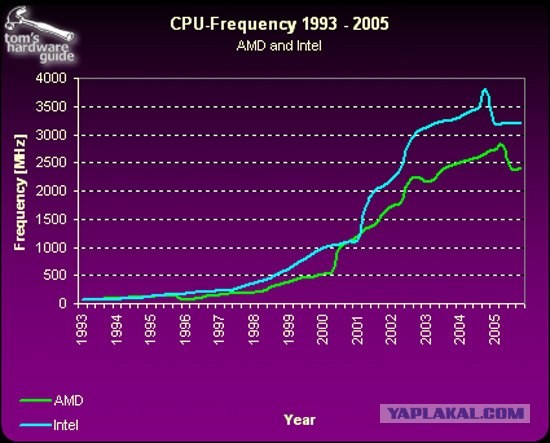 tom's hardware guide

CPU-Frequency 1993 - 2005
AMD and Intel

Frequency [MHz]

4000
3500
3000
2500
2000
1500
1000
500
0

1993
1994
1995
1996
1997
1998
1999
2000
2001
2002
2003
2004
2005

Year

AMD
Intel

YAPLAKAL.COM